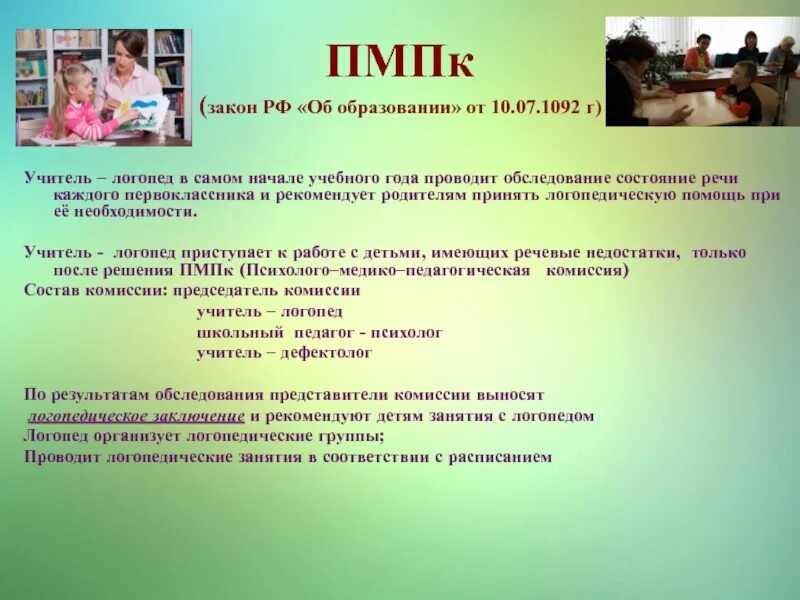 ПМПк

(закон РФ «Об образовании» от 10.07.1092 г)

Учитель – логопед в самом начале учебного года проводит обследование состояние речи каждого первоклассника и рекомендует родителям принять логопедическую помощь при её необходимости.

Учитель - логопед приступает к работе с детьми, имеющих речевые недостатки, только после решения ПМПк (Психолого–медико–педагогическая комиссия)
Состав комиссии: председатель комиссии
учитель – логопед
школьный педагог - психолог
учитель – дефектолог

По результатам обследования представители комиссии выносят логопедическое заключение и рекомендуют детям занятия с логопедом
Логопед организует логопедические группы;
Проводит логопедические занятия в соответствии с расписанием